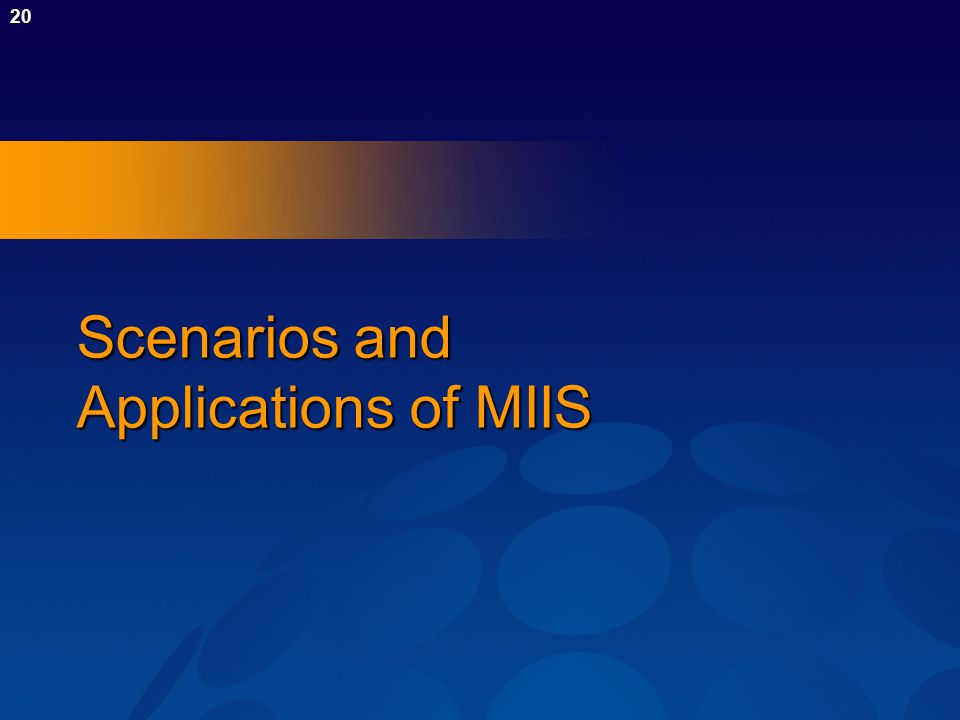 20

Scenarios and Applications of MIIS